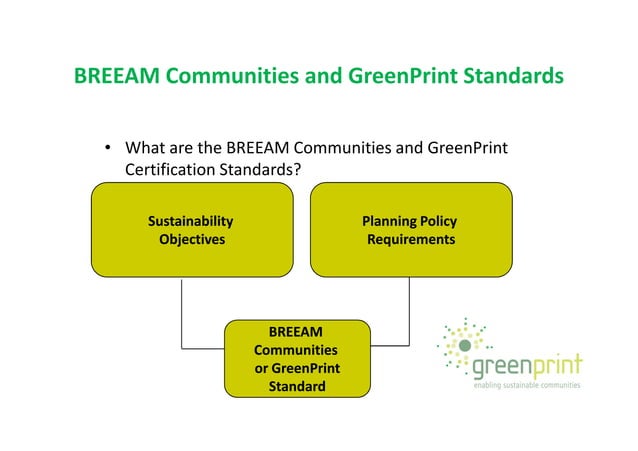 BREEAM Communities and GreenPrint Standards

• What are the BREEAM Communities and GreenPrint Certification Standards?

Sustainability Objectives

Planning Policy Requirements

BREEAM Communities or GreenPrint Standard

greenprint
enabling sustainable communities